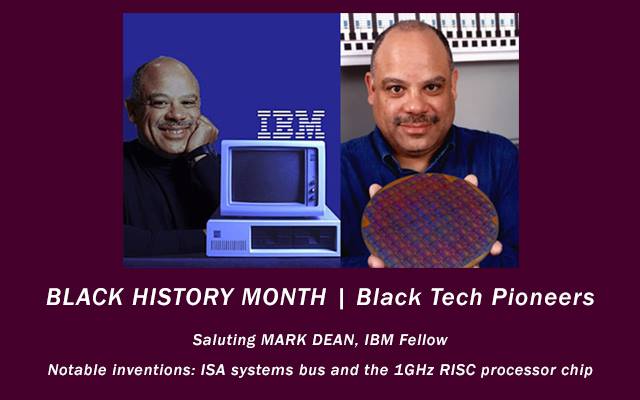 IBM

BLACK HISTORY MONTH | Black Tech Pioneers

Saluting MARK DEAN, IBM Fellow

Notable inventions: ISA systems bus and the 1GHz RISC processor chip